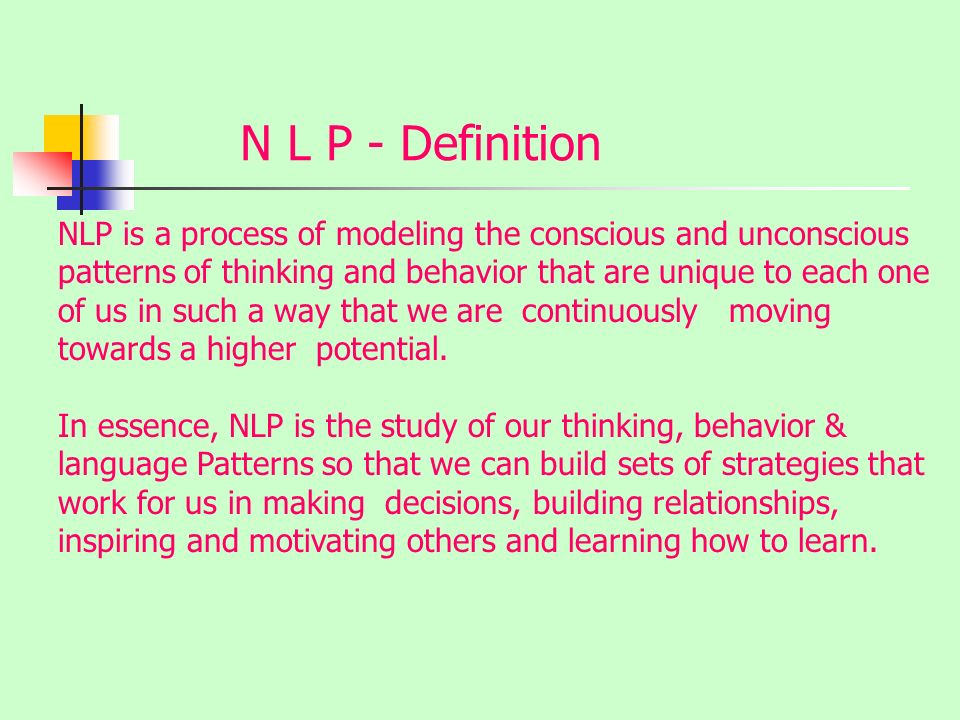 N L P - Definition

NLP is a process of modeling the conscious and unconscious patterns of thinking and behavior that are unique to each one of us in such a way that we are continuously moving towards a higher potential.

In essence, NLP is the study of our thinking, behavior & language Patterns so that we can build sets of strategies that work for us in making decisions, building relationships, inspiring and motivating others and learning how to learn.